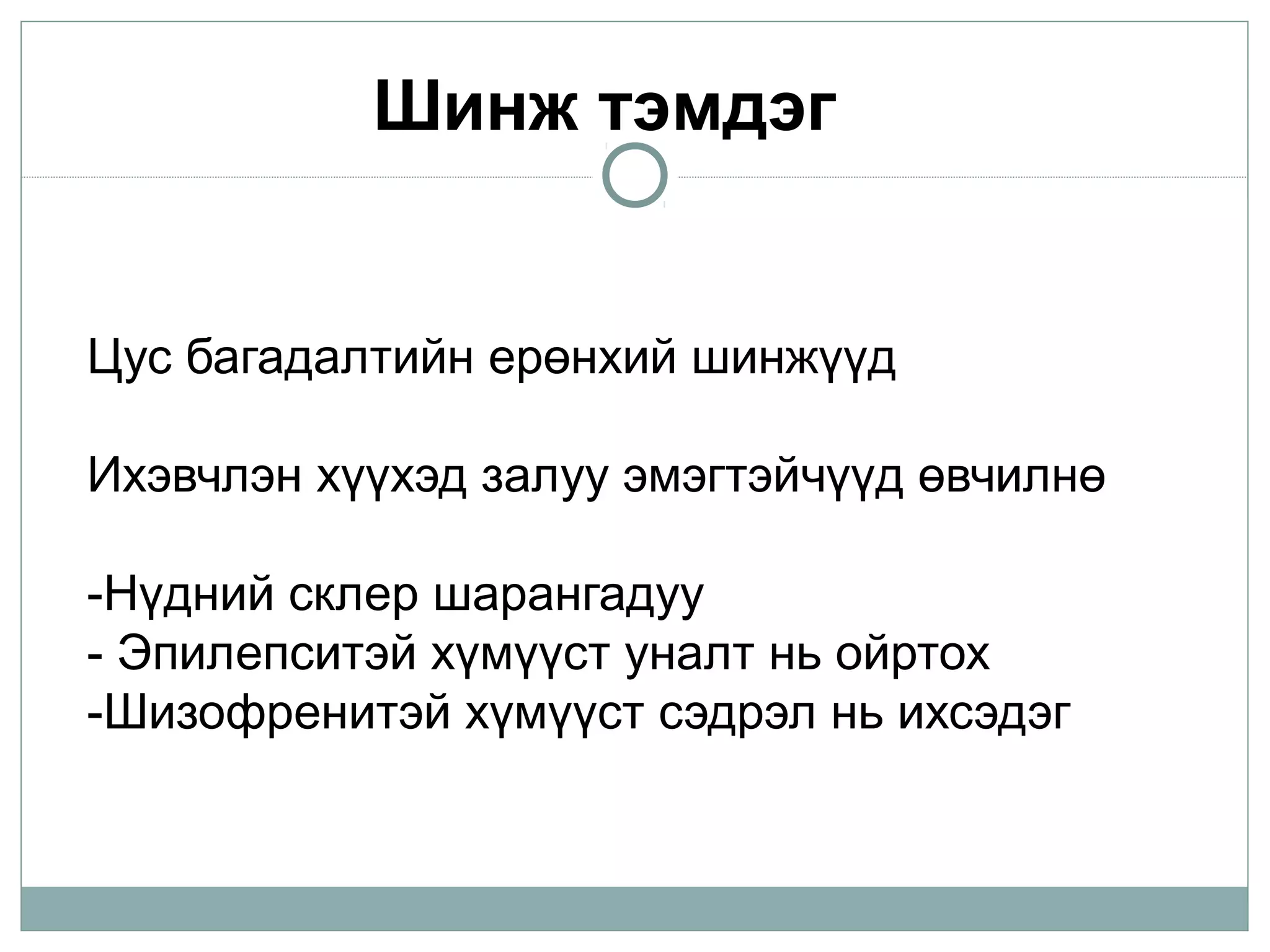 Шинж тэмдэг

Цус багадалтийн ерөнхий шинжүүд

Ихэвчлэн хүүхэд залуу эмэгтэйчүүд өвчилнө

-Нүдний склер шарангадуу
- Эпилепситэй хүмүүст уналт нь ойртох
-Шизофренитэй хүмүүст сэдрэл нь ихсэдэг